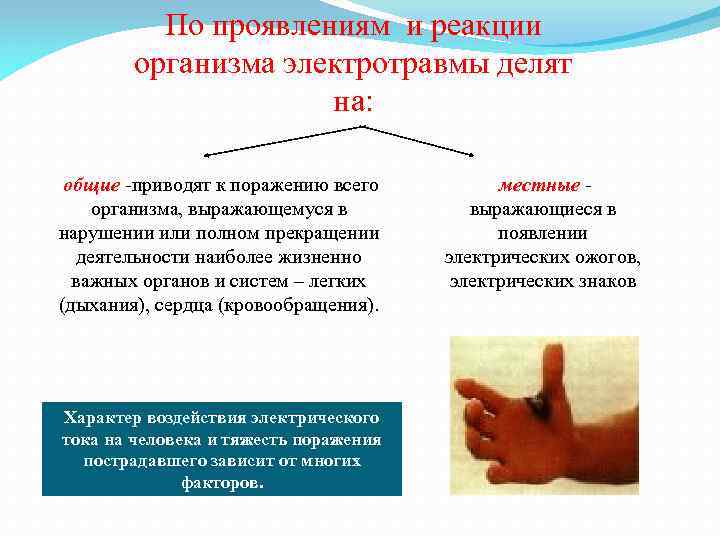 По проявлениям и реакции организма электротравмы делят на:

общие -приводят к поражению всего организма, выражающемуся в нарушении или полном прекращении деятельности наиболее жизненно важных органов и систем – легких (дыхания), сердца (кровообращения).

местные - выражающиеся в появлении электрических ожогов, электрических знаков

Характер воздействия электрического тока на человека и тяжесть поражения пострадавшего зависит от многих факторов.